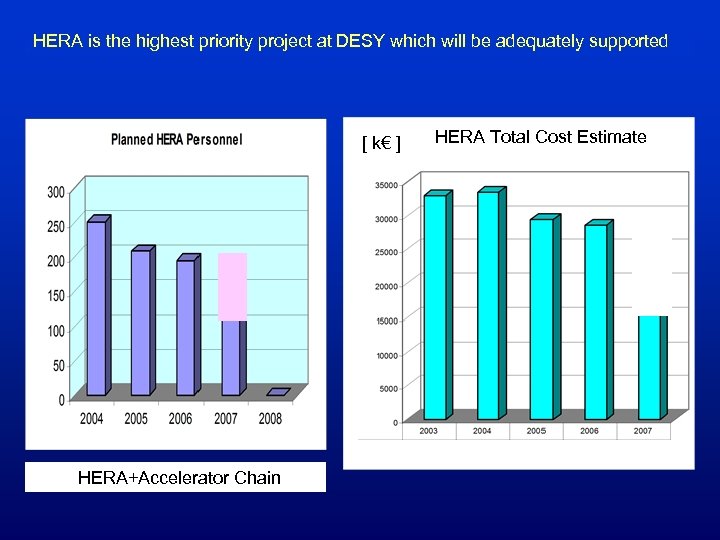 HERA is the highest priority project at DESY which will be adequately supported

Planned HERA Personnel

300
250
200
150
100
50
0

2004 2005 2006 2007 2008

HERA+Accelerator Chain

[ k€ ]

HERA Total Cost Estimate

35000
30000
25000
20000
15000
10000
5000
0

2003 2004 2005 2006 2007